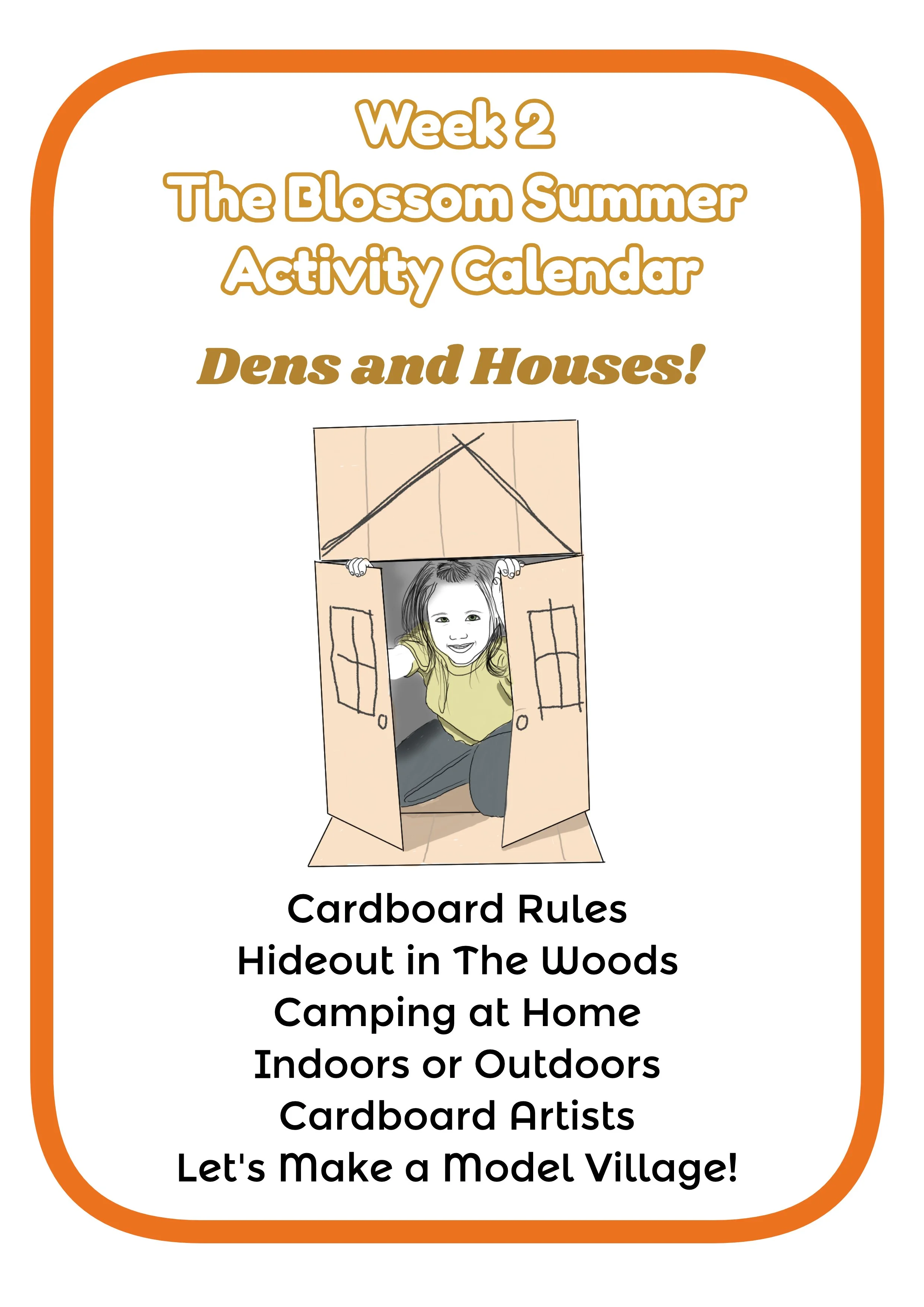 Week 2
The Blossom Summer Activity Calendar

Dens and Houses!

Cardboard Rules
Hideout in The Woods
Camping at Home
Indoors or Outdoors
Cardboard Artists
Let's Make a Model Village!